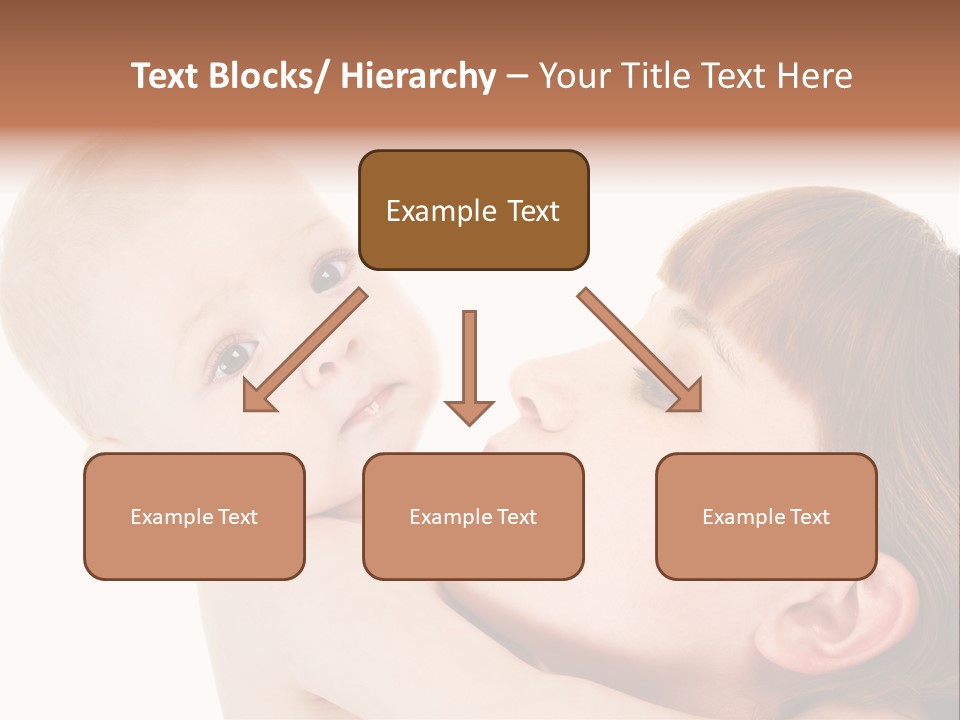 Text Blocks/ Hierarchy – Your Title Text Here

Example Text

Example Text

Example Text

Example Text